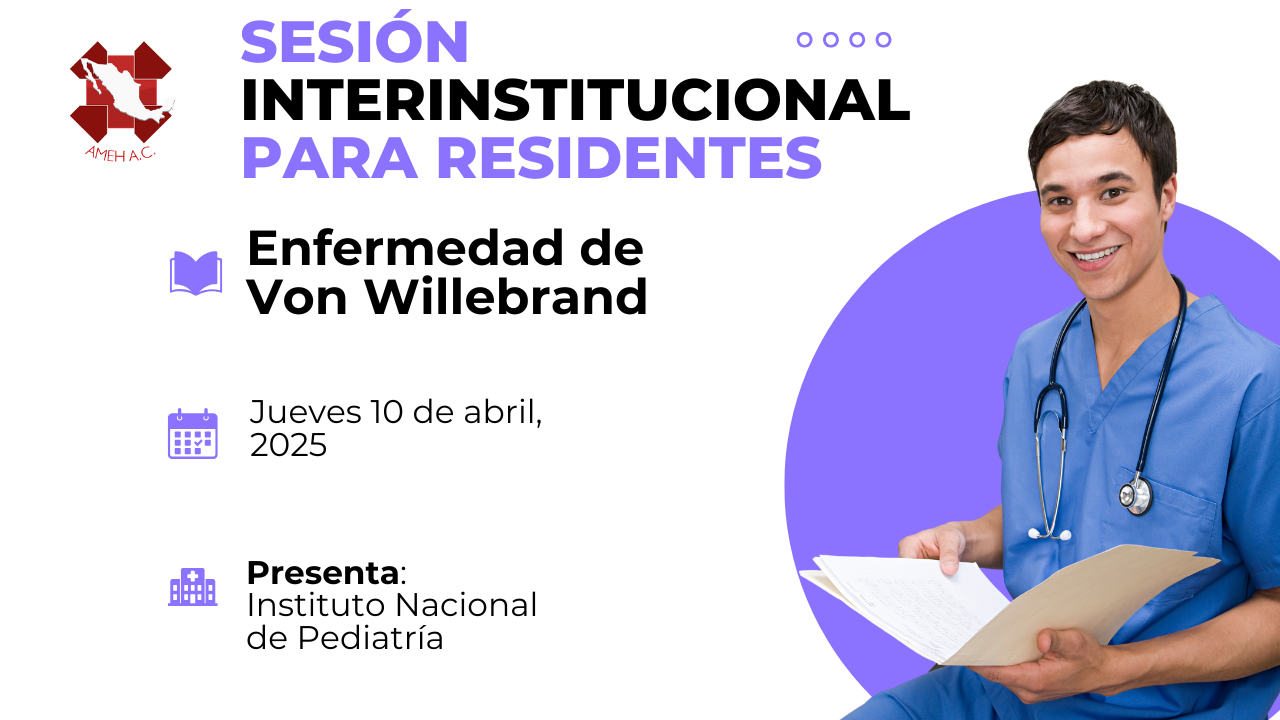 AMEH A.C.

SESIÓN INTERINSTITUCIONAL PARA RESIDENTES

Enfermedad de Von Willebrand

Jueves 10 de abril, 2025

Presenta: Instituto Nacional de Pediatría